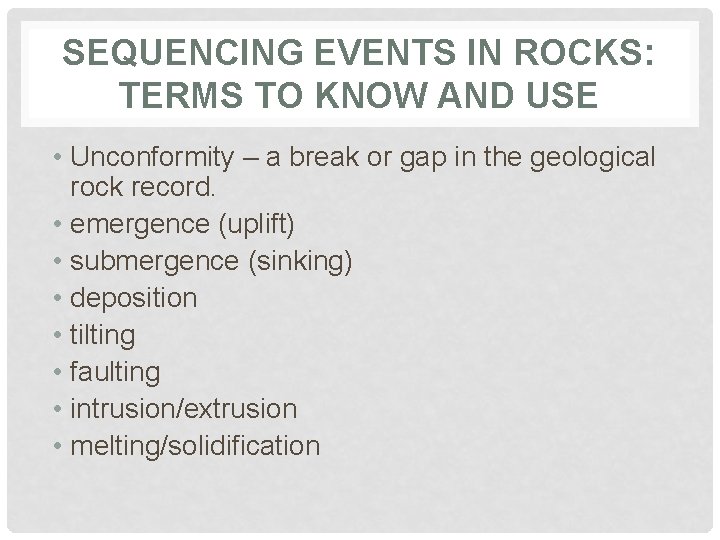 SEQUENCING EVENTS IN ROCKS: TERMS TO KNOW AND USE

• Unconformity – a break or gap in the geological rock record.
• emergence (uplift)
• submergence (sinking)
• deposition
• tilting
• faulting
• intrusion/extrusion
• melting/solidification